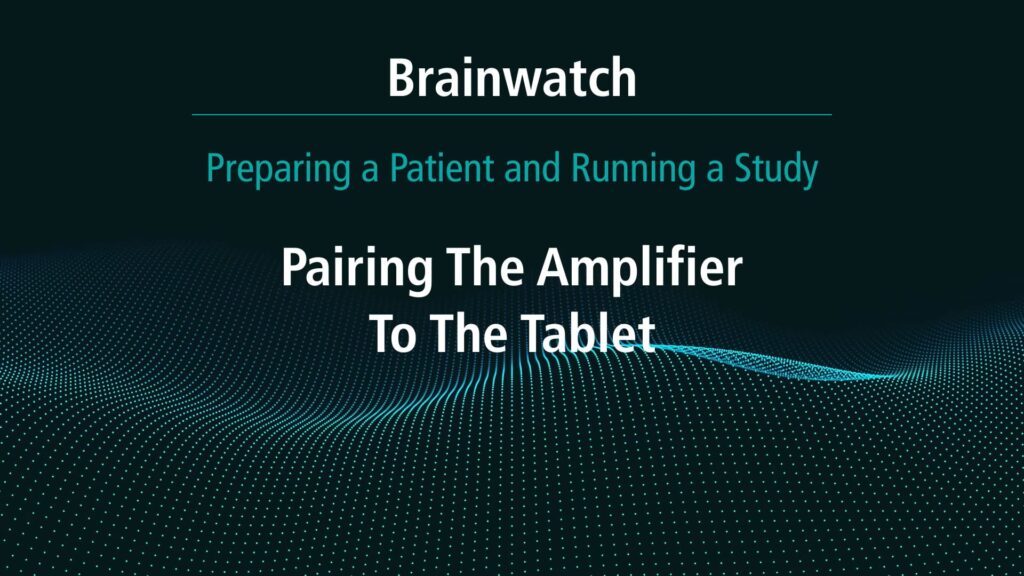 Brainwatch

Preparing a Patient and Running a Study

Pairing The Amplifier
To The Tablet